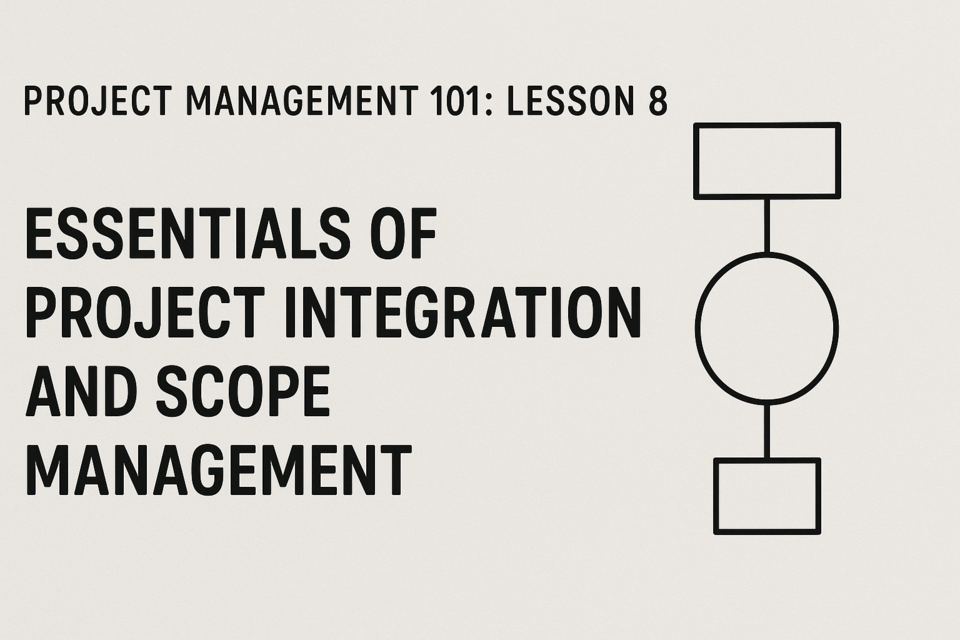 PROJECT MANAGEMENT 101: LESSON 8

ESSENTIALS OF PROJECT INTEGRATION AND SCOPE MANAGEMENT